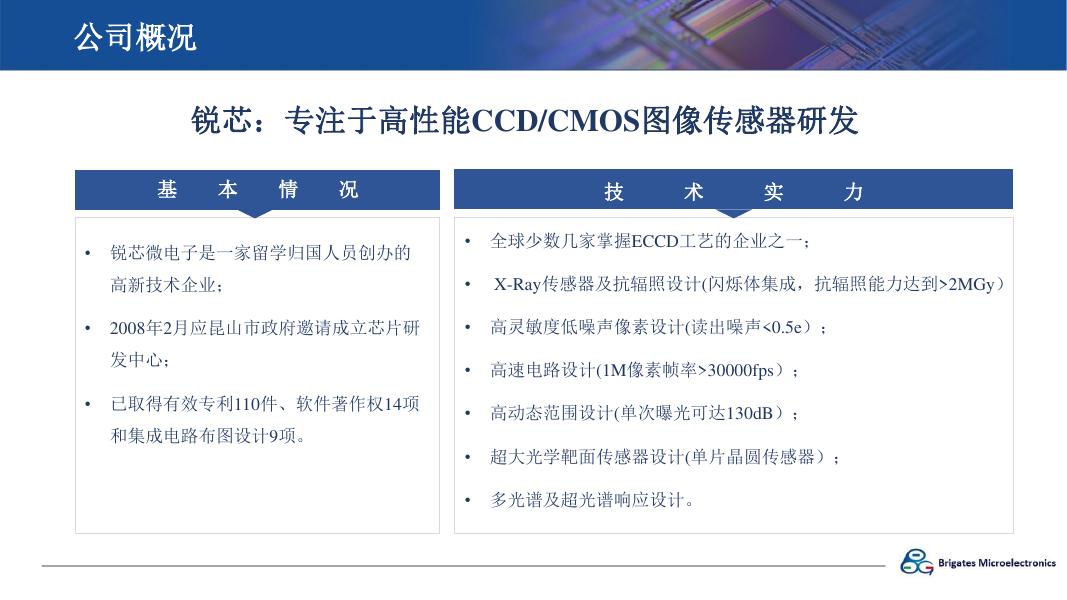 公司概况

锐芯：专注于高性能CCD/CMOS图像传感器研发

基　本　情　况

• 锐芯微电子是一家留学归国人员创办的高新技术企业；
• 2008年2月应昆山市政府邀请成立芯片研发中心；
• 已取得有效专利110件、软件著作权14项和集成电路布图设计9项。

技　术　实　力

• 全球少数几家掌握ECCD工艺的企业之一；
• X-Ray传感器及抗辐照设计(闪烁体集成，抗辐照能力达到>2MGy）
• 高灵敏度低噪声像素设计(读出噪声<0.5e）；
• 高速电路设计(1M像素帧率>30000fps）；
• 高动态范围设计(单次曝光可达130dB）；
• 超大光学靶面传感器设计(单片晶圆传感器）；
• 多光谱及超光谱响应设计。

Brigates Microelectronics